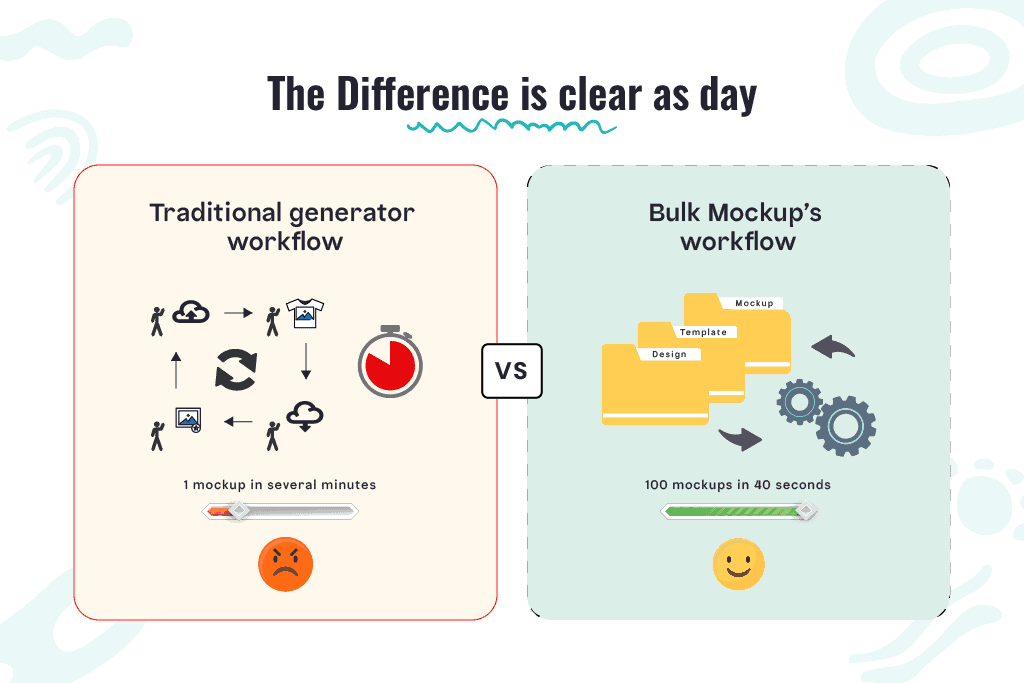 The Difference is clear as day

Traditional generator workflow

1 mockup in several minutes

VS

Bulk Mockup's workflow

Mockup

Template

Design

100 mockups in 40 seconds